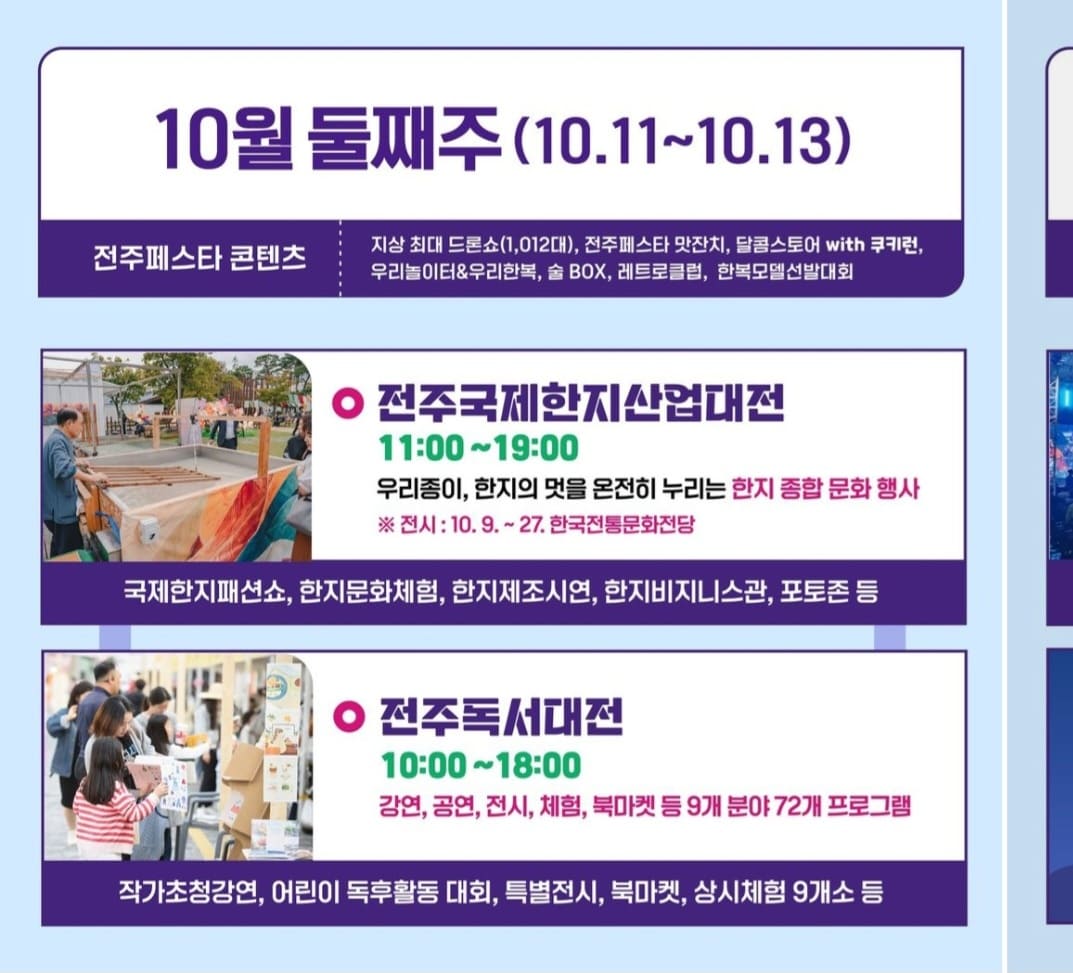 10월 둘째주 (10.11~10.13)

전주페스타 콘텐츠

지상 최대 드론쇼(1,012대), 전주페스타 맛잔치, 달콤스토어 with 쿠키런, 우리놀이터&우리한복, 술 BOX, 레트로클럽, 한복모델선발대회

전주국제한지산업대전

11:00 ~19:00

우리종이, 한지의 멋을 온전히 누리는 한지 종합 문화 행사

※ 전시 : 10. 9. ~ 27. 한국전통문화전당

국제한지패션쇼, 한지문화체험, 한지제조시연, 한지비지니스관, 포토존 등

전주독서대전

10:00 ~18:00

강연, 공연, 전시, 체험, 북마켓 등 9개 분야 72개 프로그램

작가초청강연, 어린이 독후활동 대회, 특별전시, 북마켓, 상시체험 9개소 등